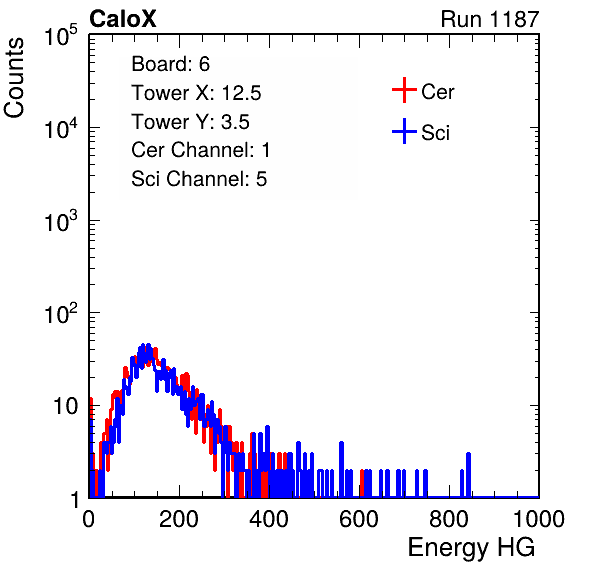 CaloX

Run 1187

Counts

$10^5$
$10^4$
$10^3$
$10^2$
10
1

Board: 6
Tower X: 12.5
Tower Y: 3.5
Cer Channel: 1
Sci Channel: 5

Cer
Sci

0
200
400
600
800
1000

Energy HG